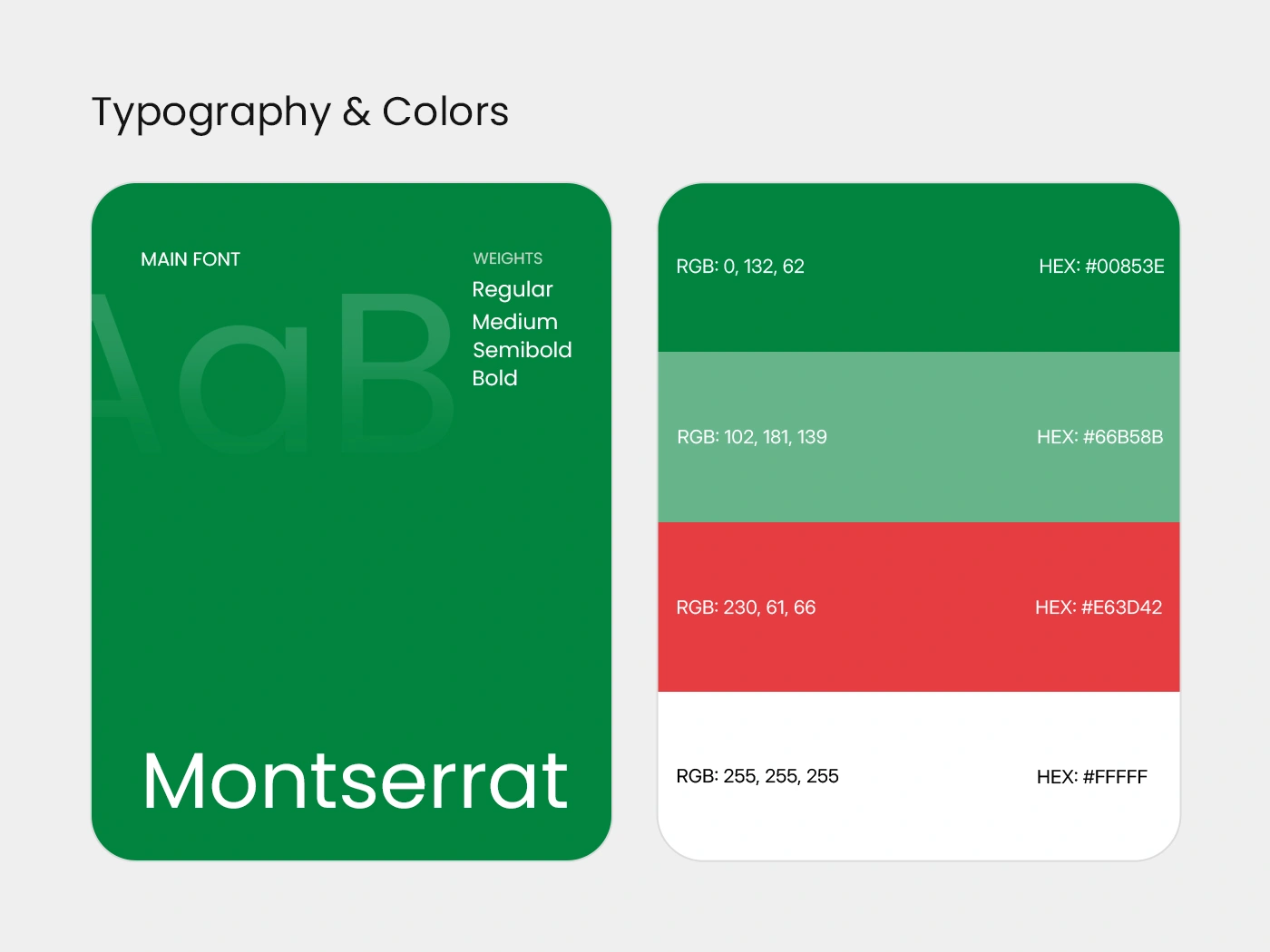 Typography & Colors

MAIN FONT

AaB

WEIGHTS
Regular
Medium
Semibold
Bold

Montserrat

RGB: 0, 132, 62
HEX: #00853E

RGB: 102, 181, 139
HEX: #66B58B

RGB: 230, 61, 66
HEX: #E63D42

RGB: 255, 255, 255
HEX: #FFFFF